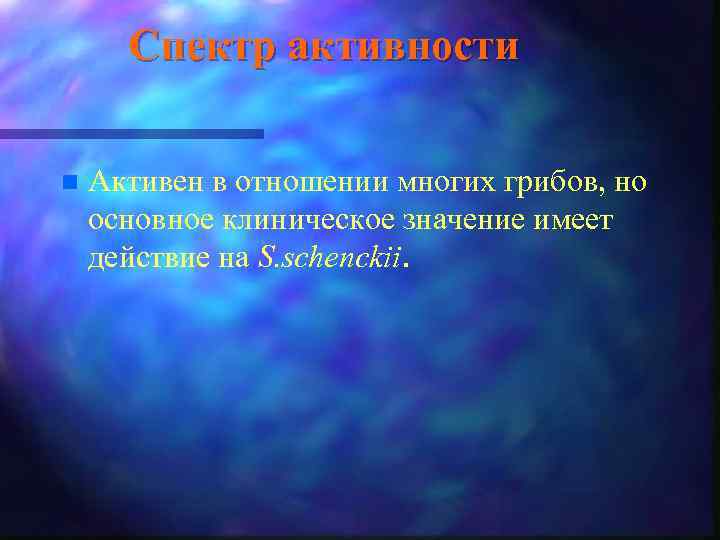 Спектр активности

Активен в отношении многих грибов, но основное клиническое значение имеет действие на S.schenckii.